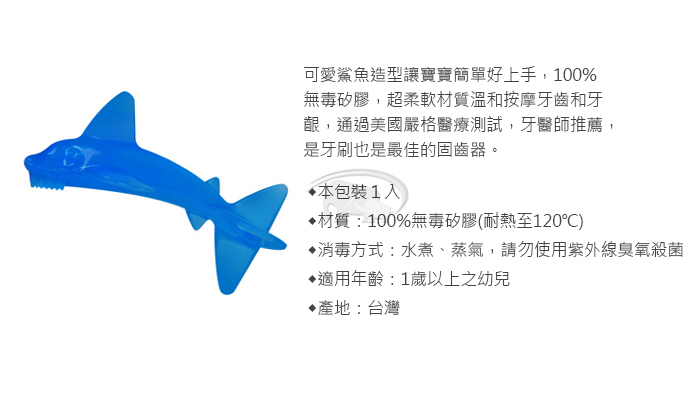 可愛鯊魚造型讓寶寶簡單好上手，100%無毒矽膠，超柔軟材質溫和按摩牙齒和牙齦，通過美國嚴格醫療測試，牙醫師推薦，是牙刷也是最佳的固齒器。

◆本包裝１入

◆材質：100%無毒矽膠(耐熱至120℃)

◆消毒方式：水煮、蒸氣，請勿使用紫外線臭氧殺菌

◆適用年齡：1歲以上之幼兒

◆產地：台灣